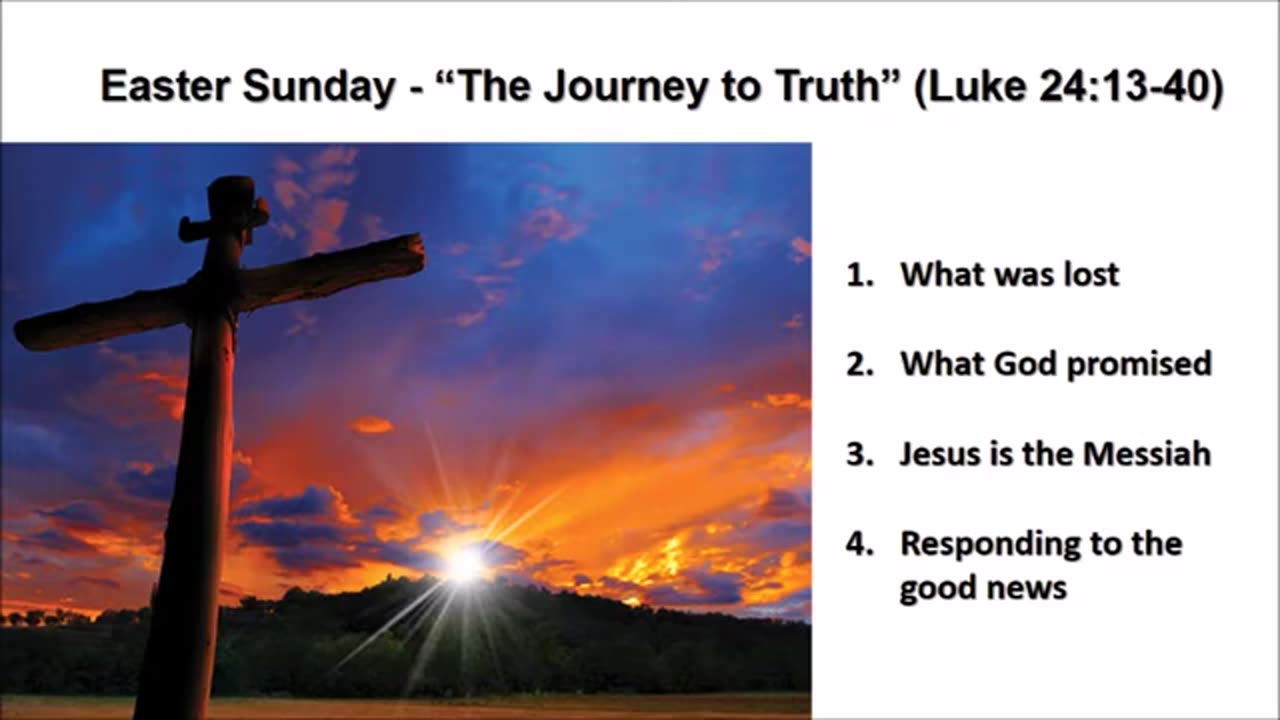 Easter Sunday - “The Journey to Truth” (Luke 24:13-40)

1. What was lost

2. What God promised

3. Jesus is the Messiah

4. Responding to the good news